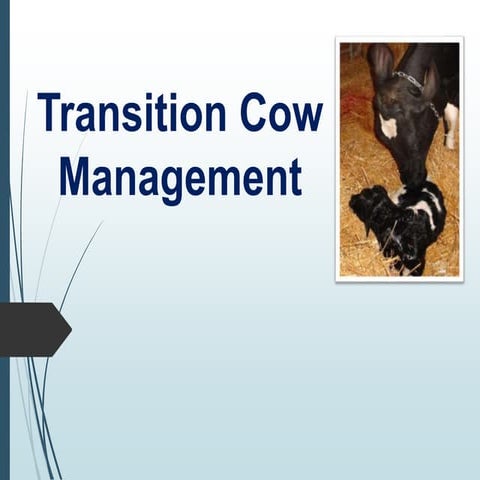 Transition Cow Management